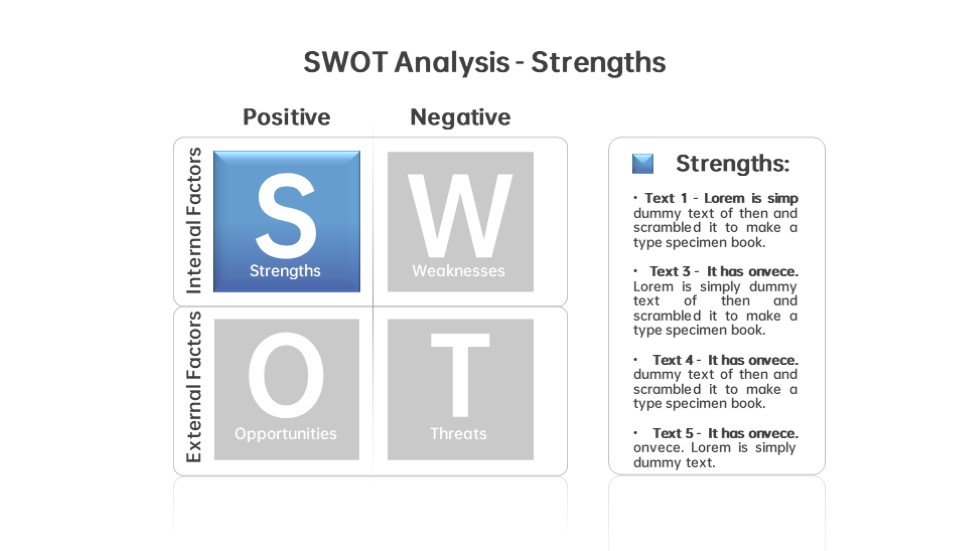 SWOT Analysis - Strengths

Positive

Negative

Internal Factors

External Factors

S
Strengths

W
Weaknesses

O
Opportunities

T
Threats

Strengths:

• Text 1 - Lorem is simp dummy text of then and scrambled it to make a type specimen book.

• Text 3 - It has onvece. Lorem is simply dummy text of then and scrambled it to make a type specimen book.

• Text 4 - It has onvece. dummy text of then and scrambled it to make a type specimen book.

• Text 5 - It has onvece. onvece. Lorem is simply dummy text.